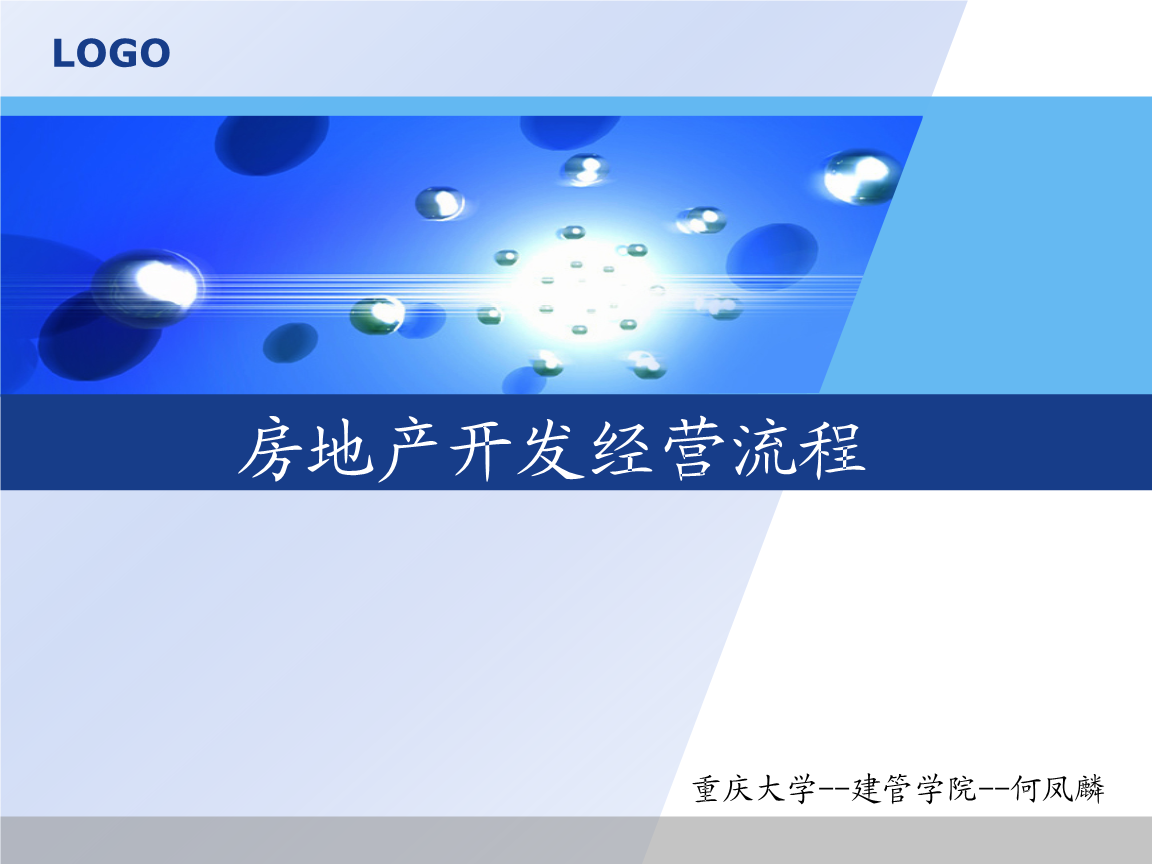 LOGO

房地产开发经营流程

重庆大学--建管学院--何凤麟